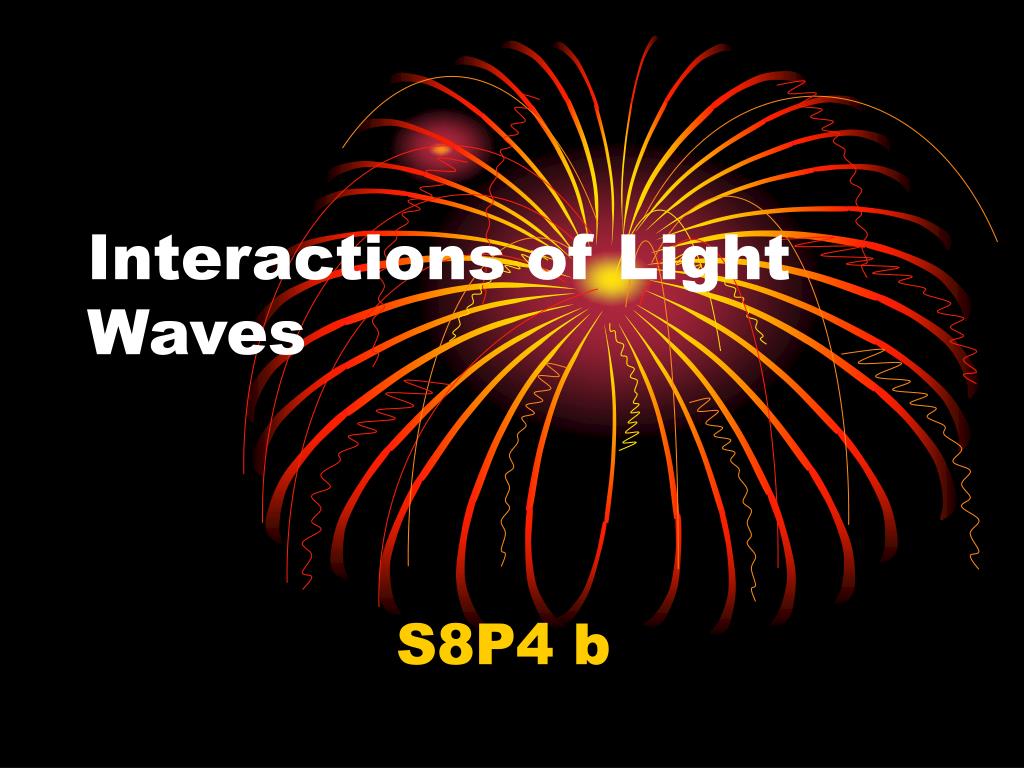 Interactions of Light Waves

S8P4 b